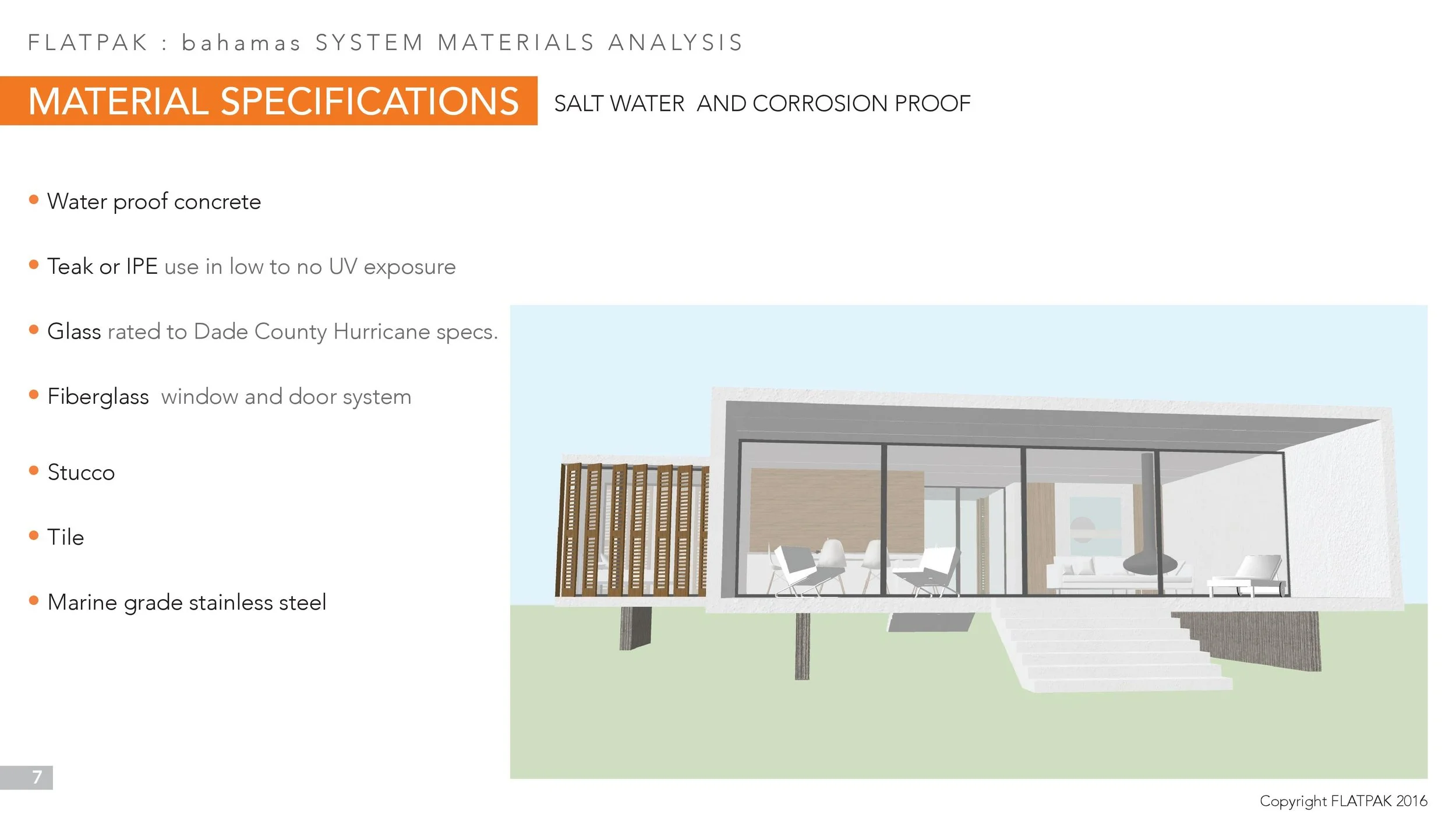 FLATPAK : bahamas SYSTEM MATERIALS ANALYSIS

MATERIAL SPECIFICATIONS SALT WATER AND CORROSION PROOF

• Water proof concrete

• Teak or IPE use in low to no UV exposure

• Glass rated to Dade County Hurricane specs.

• Fiberglass window and door system

• Stucco

• Tile

• Marine grade stainless steel

7

Copyright FLATPAK 2016